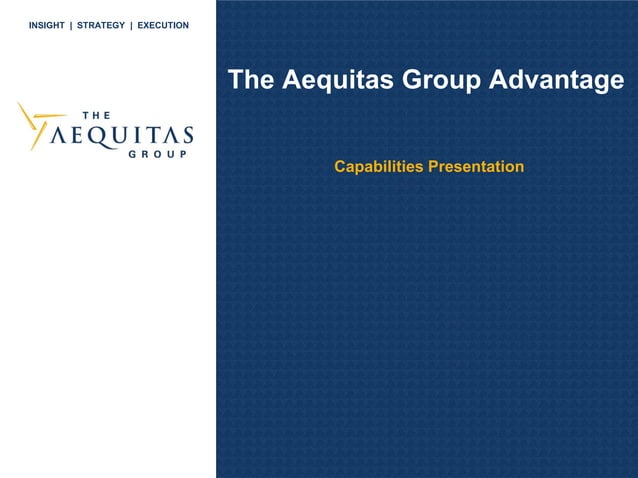 INSIGHT | STRATEGY | EXECUTION

THE
AEQUITAS
GROUP

The Aequitas Group Advantage

Capabilities Presentation